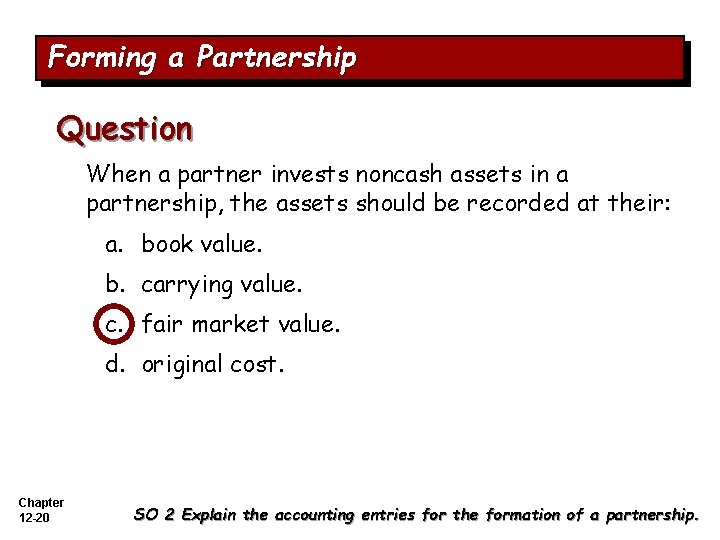 Forming a Partnership

Question

When a partner invests noncash assets in a partnership, the assets should be recorded at their:

a. book value.

b. carrying value.

c. fair market value.

d. original cost.

Chapter 12-20

SO 2 Explain the accounting entries for the formation of a partnership.